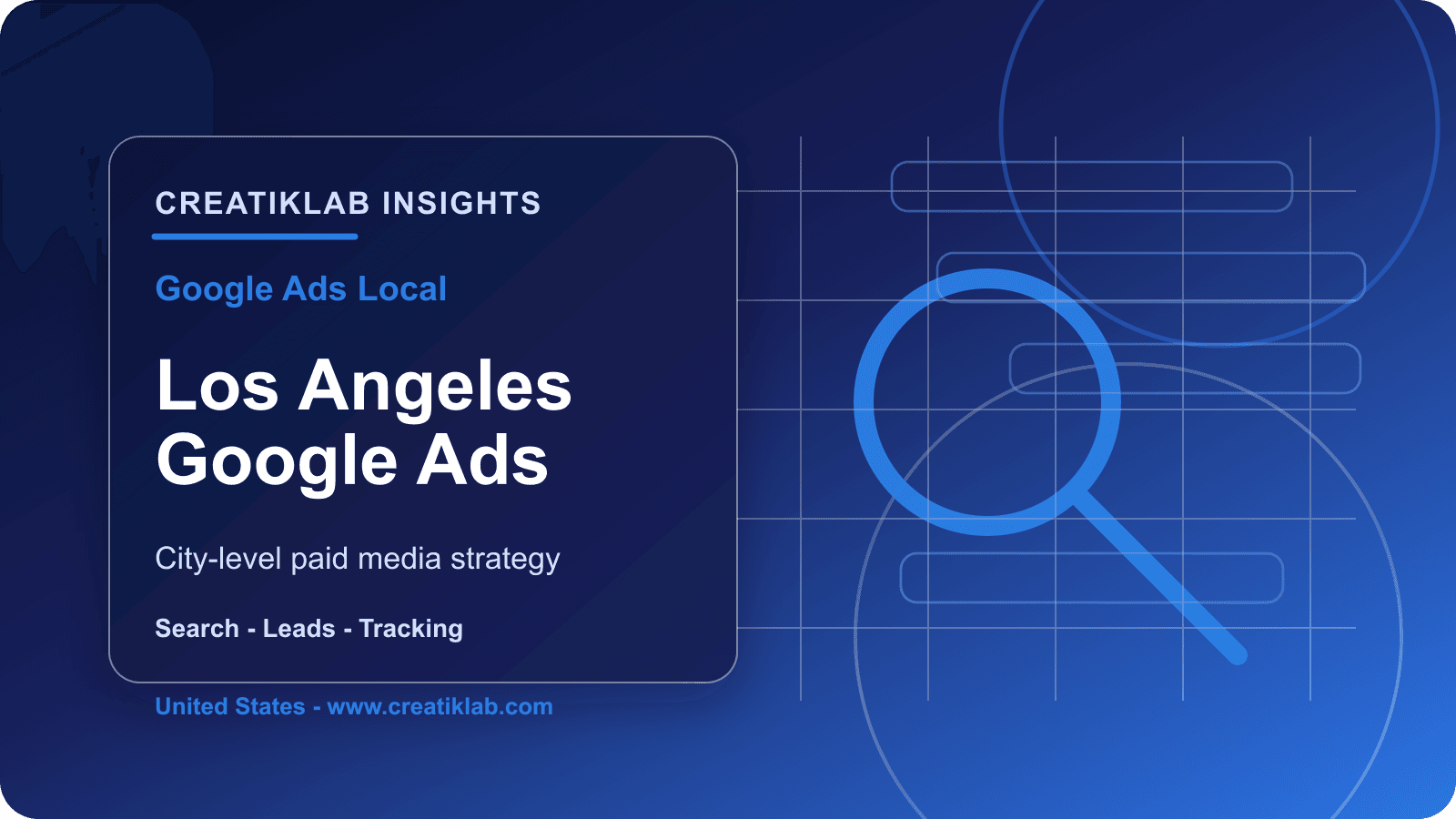 CREATIKLAB INSIGHTS

Google Ads Local

Los Angeles Google Ads

City-level paid media strategy

Search - Leads - Tracking

United States - www.creatiklab.com